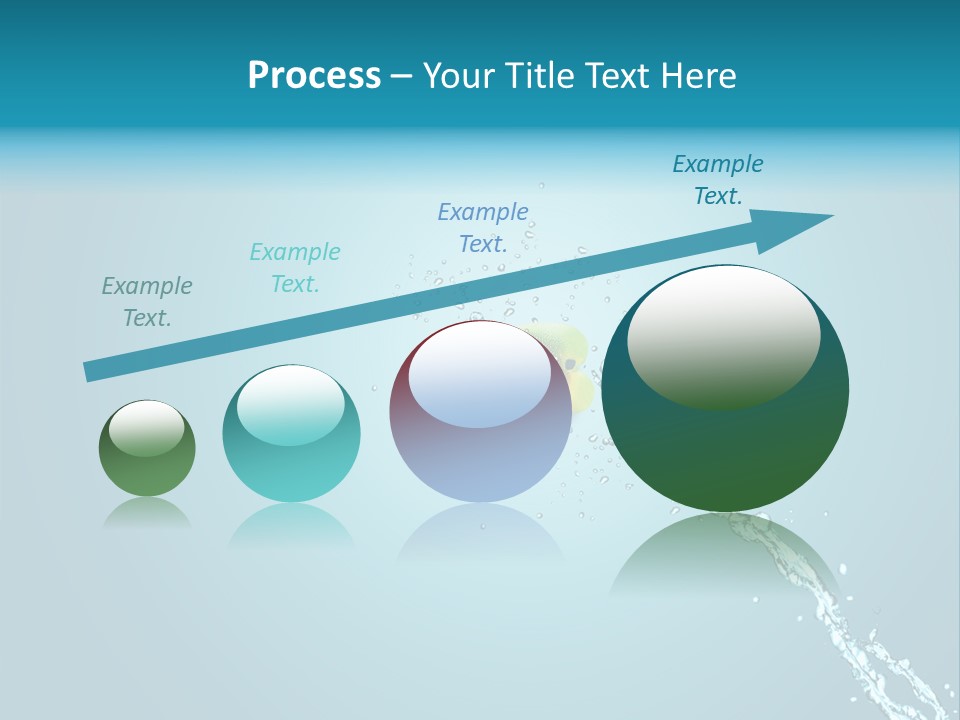 Process – Your Title Text Here

Example Text.

Example Text.

Example Text.

Example Text.